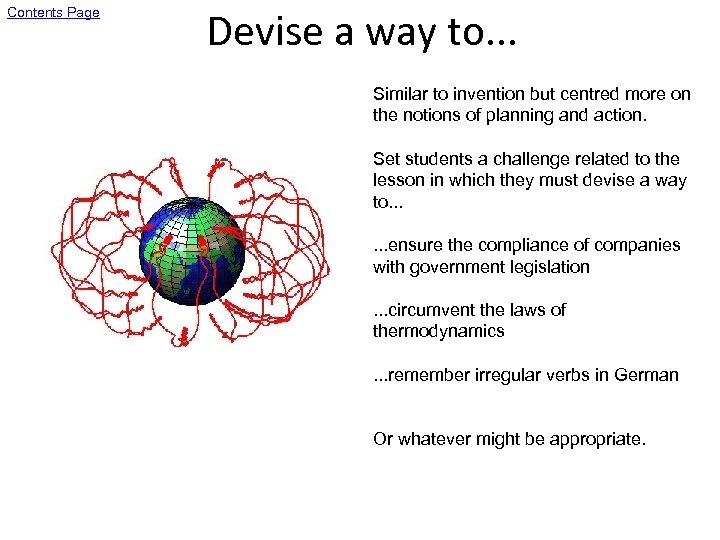 Contents Page

Devise a way to…

Similar to invention but centred more on the notions of planning and action.

Set students a challenge related to the lesson in which they must devise a way to...

...ensure the compliance of companies with government legislation

...circumvent the laws of thermodynamics

...remember irregular verbs in German

Or whatever might be appropriate.